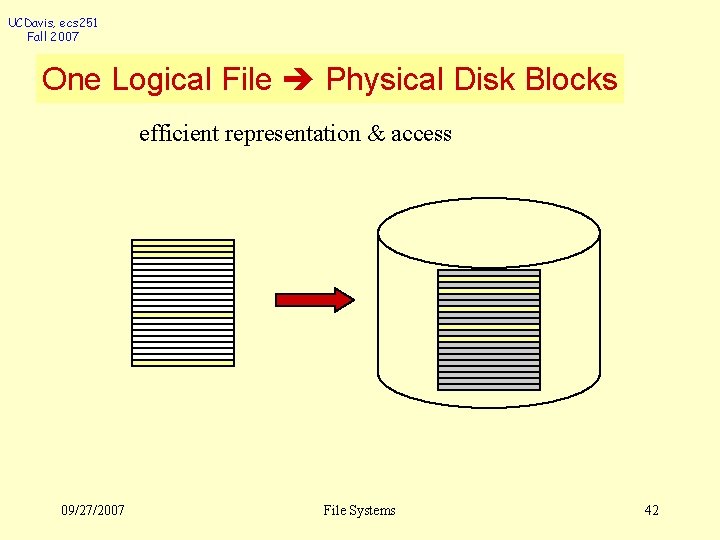 UCDavis, ecs251
Fall 2007

One Logical File ➔ Physical Disk Blocks

efficient representation & access

09/27/2007

File Systems

42